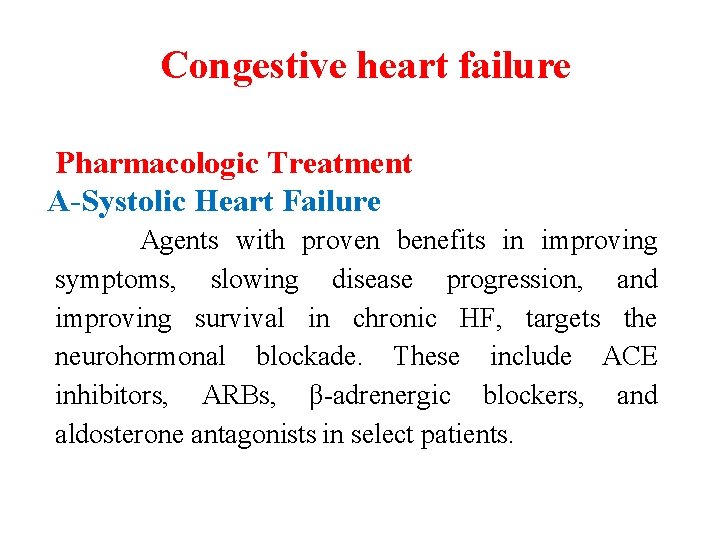 Congestive heart failure

Pharmacologic Treatment
A-Systolic Heart Failure

Agents with proven benefits in improving symptoms, slowing disease progression, and improving survival in chronic HF, targets the neurohormonal blockade. These include ACE inhibitors, ARBs, β-adrenergic blockers, and aldosterone antagonists in select patients.